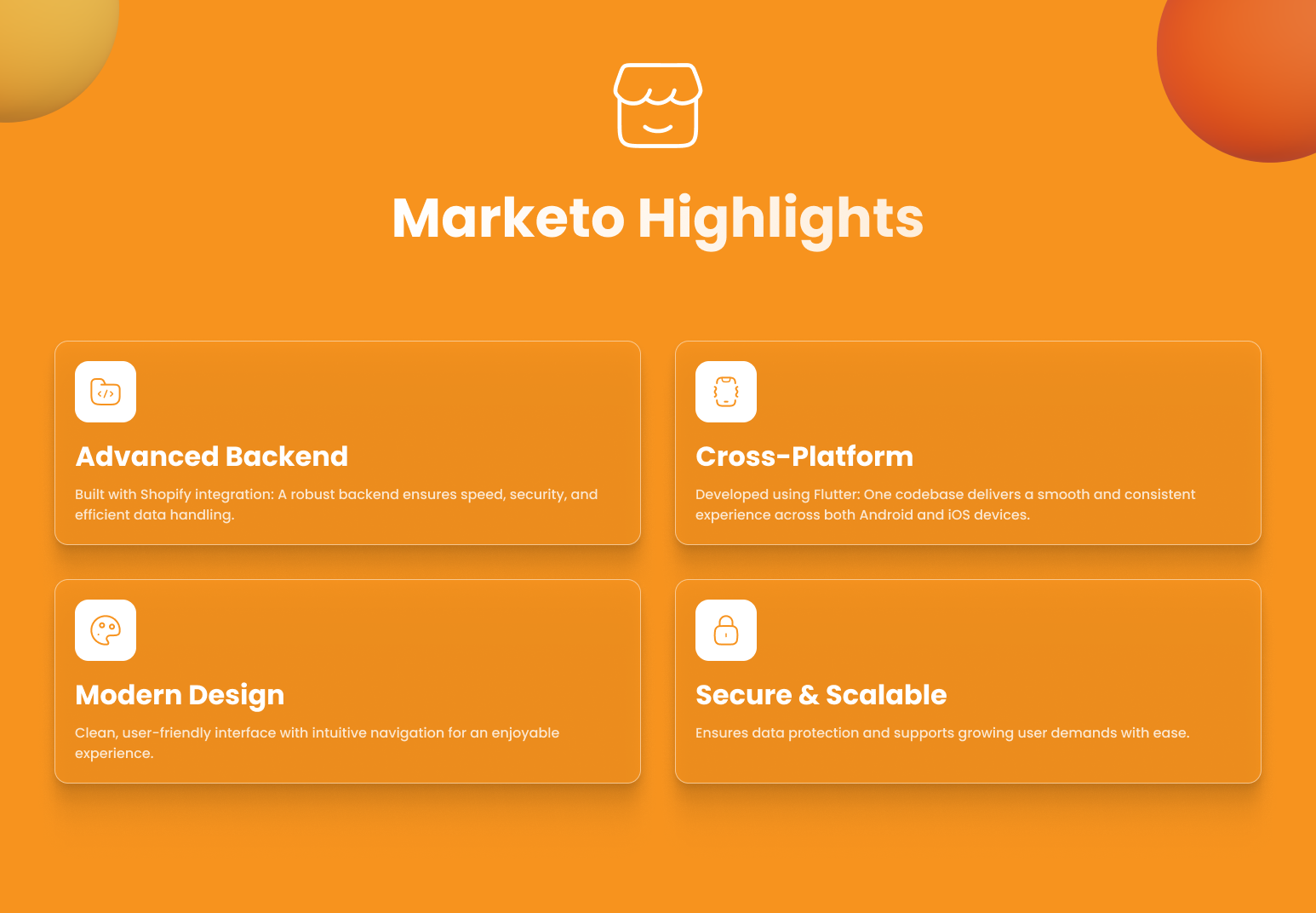 Marketo Highlights

Advanced Backend

Built with Shopify integration: A robust backend ensures speed, security, and efficient data handling.

Cross-Platform

Developed using Flutter: One codebase delivers a smooth and consistent experience across both Android and iOS devices.

Modern Design

Clean, user-friendly interface with intuitive navigation for an enjoyable experience.

Secure & Scalable

Ensures data protection and supports growing user demands with ease.